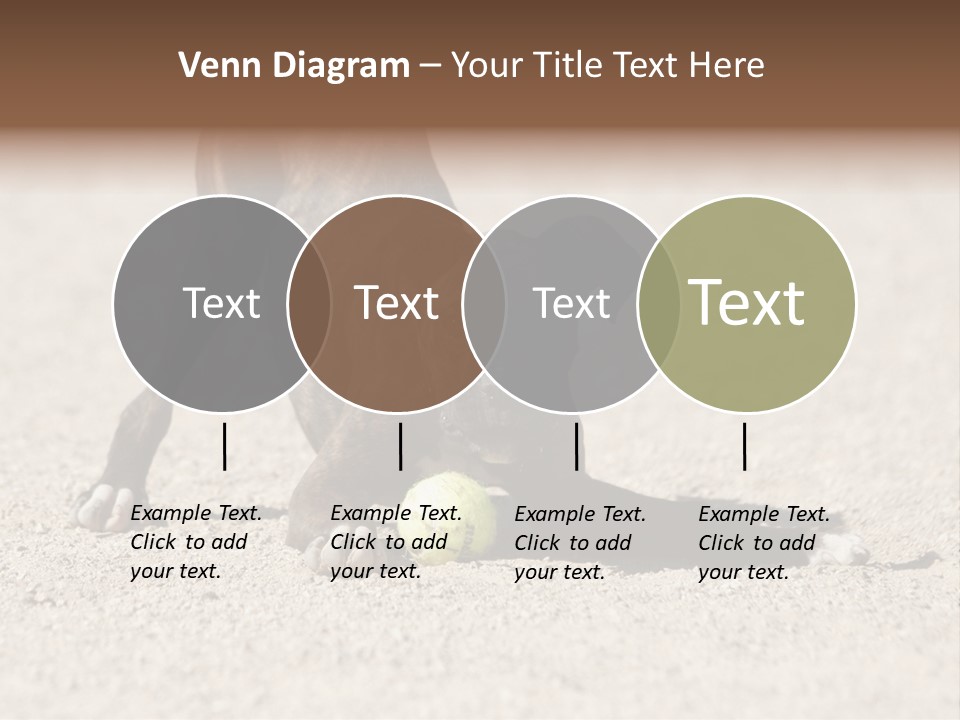 Venn Diagram – Your Title Text Here

Text

Text

Text

Text

Example Text. Click to add your text.

Example Text. Click to add your text.

Example Text. Click to add your text.

Example Text. Click to add your text.